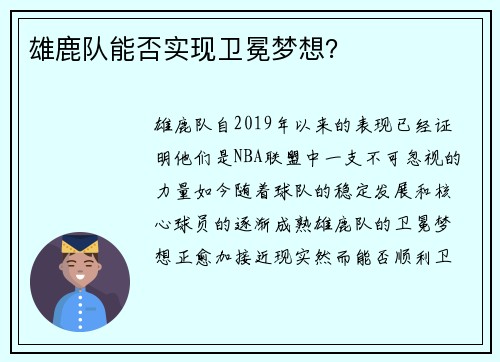 雄鹿队能否实现卫冕梦想?

雄鹿队自2019年以来的表现已经证明他们是NBA联盟中一支不可忽视的力量如今随着球队的稳定发展和核心球员的逐渐成熟雄鹿队的卫冕梦想正愈加接近现实然而能否顺利卫